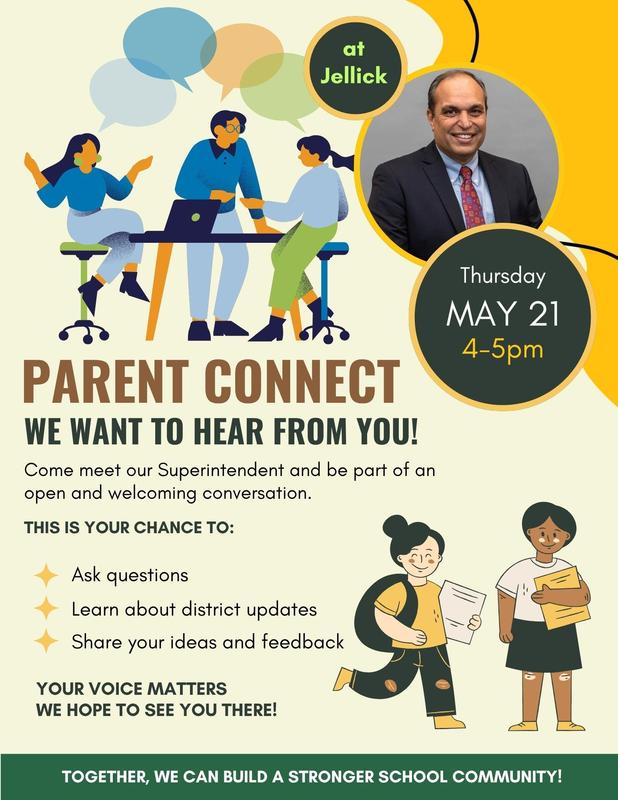 at
Jellick

Thursday
MAY 21
4-5pm

PARENT CONNECT
WE WANT TO HEAR FROM YOU!

Come meet our Superintendent and be part of an open and welcoming conversation.

THIS IS YOUR CHANCE TO:

Ask questions
Learn about district updates
Share your ideas and feedback

YOUR VOICE MATTERS
WE HOPE TO SEE YOU THERE!

TOGETHER, WE CAN BUILD A STRONGER SCHOOL COMMUNITY!